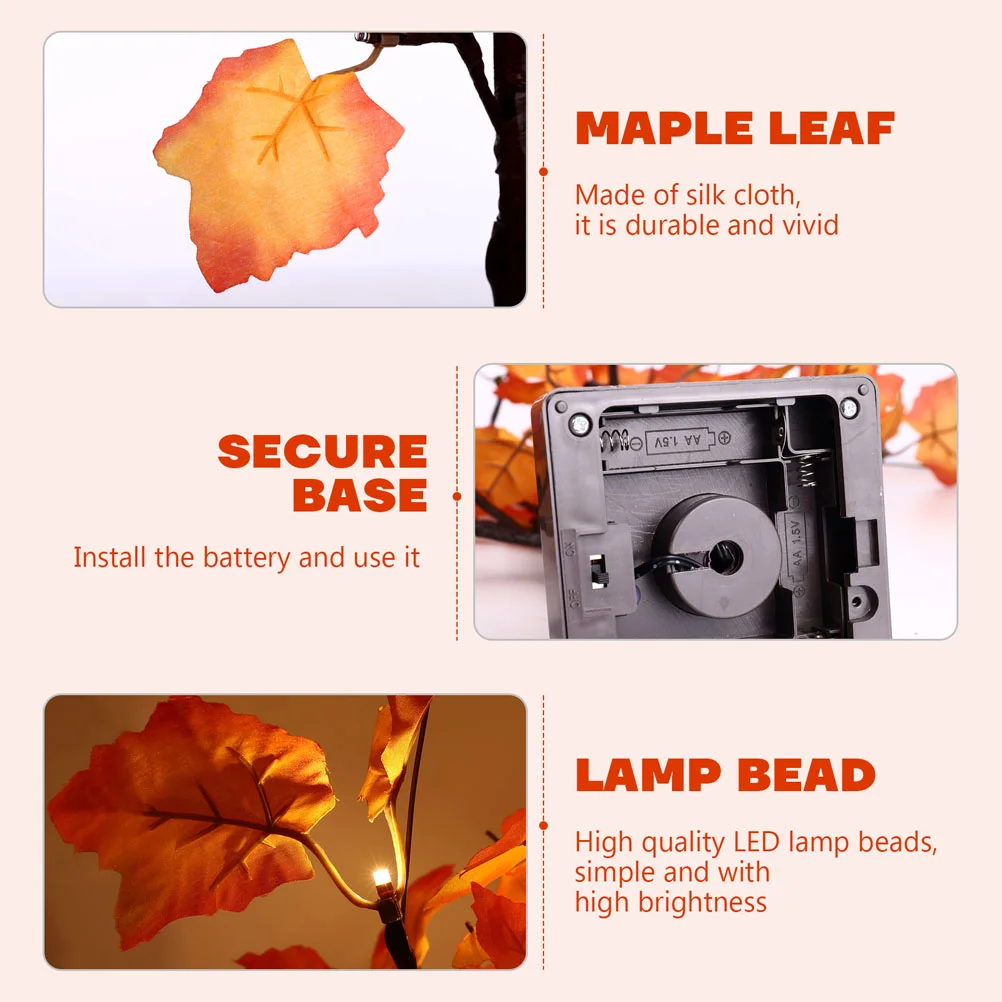 MAPLE LEAF

Made of silk cloth, it is durable and vivid

SECURE BASE

Install the battery and use it

AA 1.5V

AA 1.5V

ON

OFF

LAMP BEAD

High quality LED lamp beads, simple and with high brightness